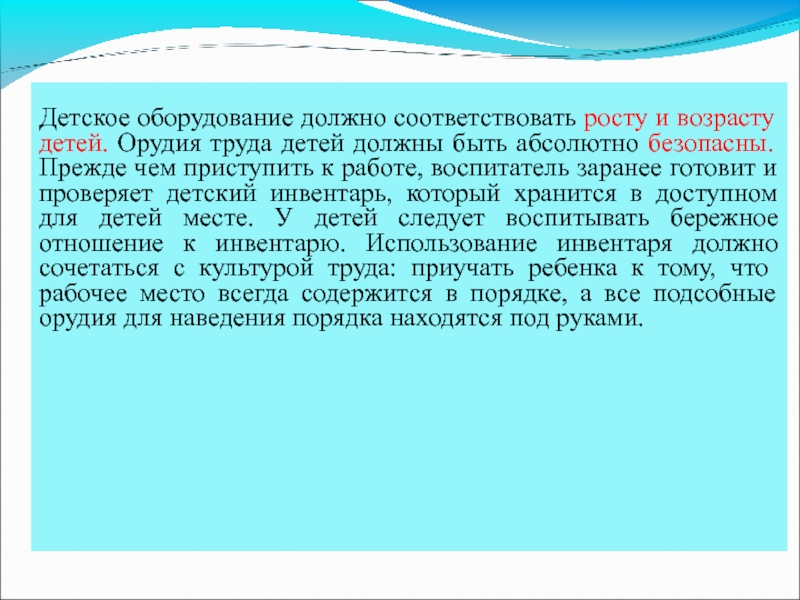 Детское оборудование должно соответствовать росту и возрасту детей. Орудия труда детей должны быть абсолютно безопасны. Прежде чем приступить к работе, воспитатель заранее готовит и проверяет детский инвентарь, который хранится в доступном для детей месте. У детей следует воспитывать бережное отношение к инвентарю. Использование инвентаря должно сочетаться с культурой труда: приучать ребенка к тому, что рабочее место всегда содержится в порядке, а все подсобные орудия для наведения порядка находятся под руками.